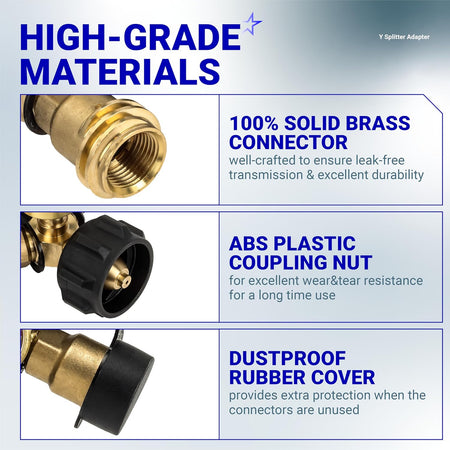 HIGH-GRADE MATERIALS

Y Splitter Adapter

100% SOLID BRASS CONNECTOR
well-crafted to ensure leak-free transmission & excellent durability

ABS PLASTIC COUPLING NUT
for excellent wear&tear resistance for a long time use

DUSTPROOF RUBBER COVER
provides extra protection when the connectors are unused